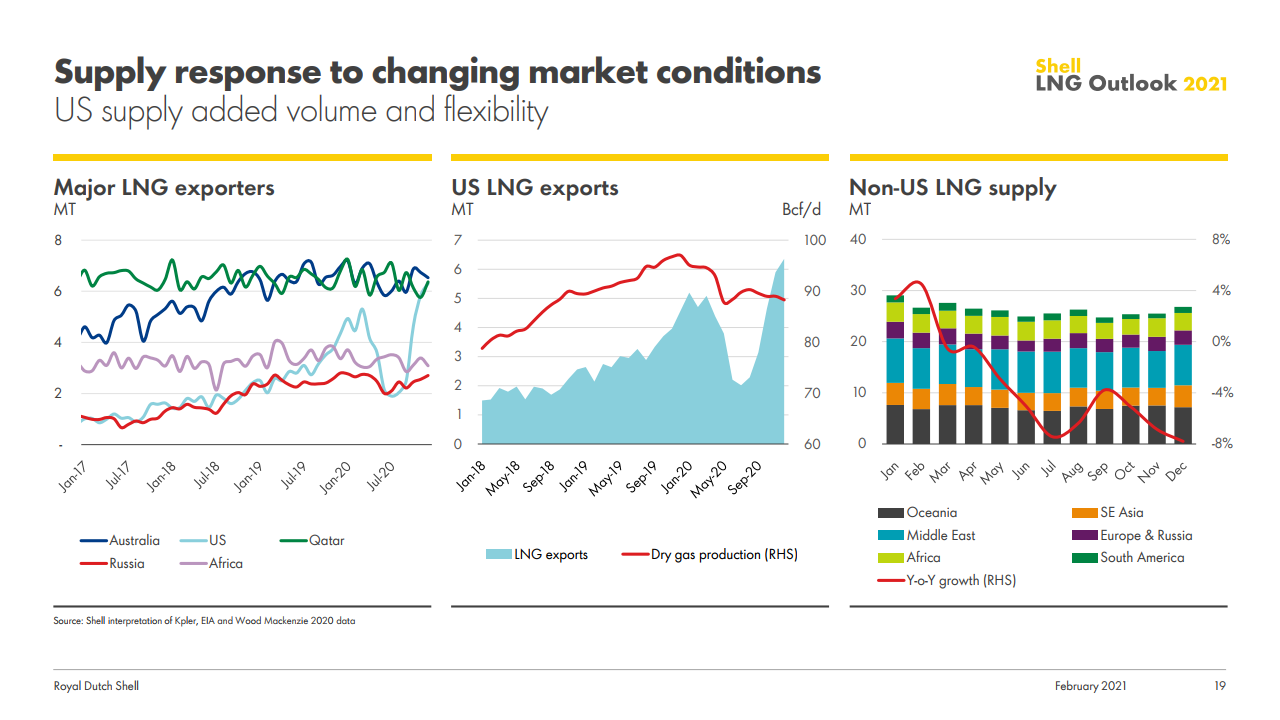 Supply response to changing market conditions
US supply added volume and flexibility

Shell
LNG Outlook 2021

Major LNG exporters
MT
8
6
4
2
-
Jan-17 Jul-17 Jan-18 Jul-18 Jan-19 Jul-19 Jan-20 Jul-20

Australia
US
Qatar
Russia
Africa

US LNG exports
MT
Bcf/d
7
6
5
4
3
2
1
0
100
90
80
70
60
Jan-18 May-18 Sep-18 Jan-19 May-19 Sep-19 Jan-20 May-20 Sep-20

LNG exports
Dry gas production (RHS)

Non-US LNG supply
MT
40
30
20
10
0
8%
4%
0%
-4%
-8%
Jan Feb Mar Apr May Jun Jul Aug Sep Oct Nov Dec

Oceania
SE Asia
Middle East
Europe & Russia
Africa
South America
Y-o-Y growth (RHS)

Source: Shell interpretation of Kpler, EIA and Wood Mackenzie 2020 data

Royal Dutch Shell
February 2021
19